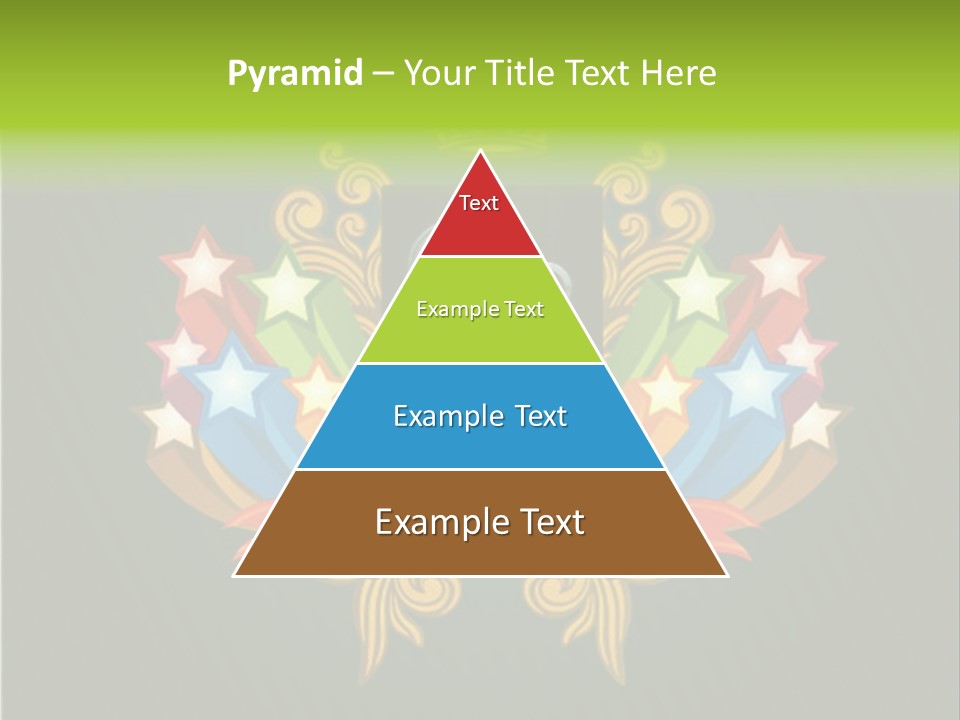 Pyramid – Your Title Text Here

Text

Example Text

Example Text

Example Text